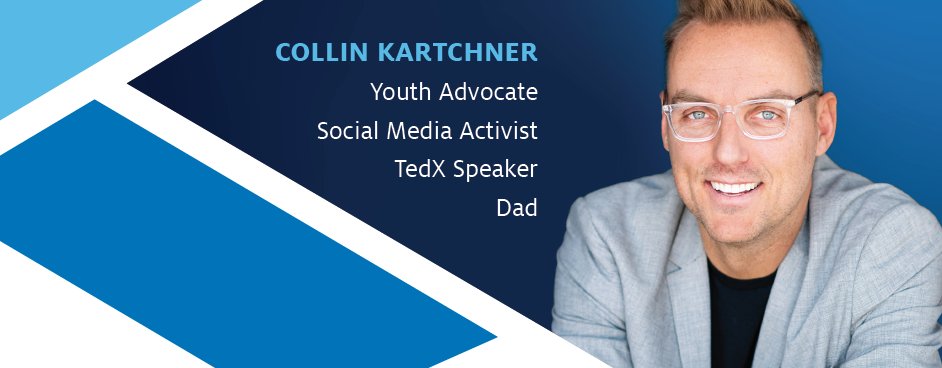 COLLIN KARTCHNER
Youth Advocate
Social Media Activist
TedX Speaker
Dad